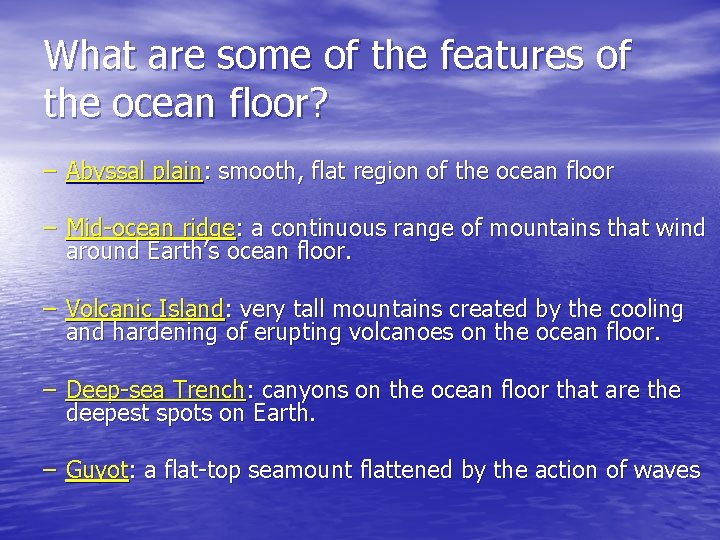 What are some of the features of the ocean floor?

– Abyssal plain: smooth, flat region of the ocean floor

– Mid-ocean ridge: a continuous range of mountains that wind around Earth's ocean floor.

– Volcanic Island: very tall mountains created by the cooling and hardening of erupting volcanoes on the ocean floor.

– Deep-sea Trench: canyons on the ocean floor that are the deepest spots on Earth.

– Guyot: a flat-top seamount flattened by the action of waves